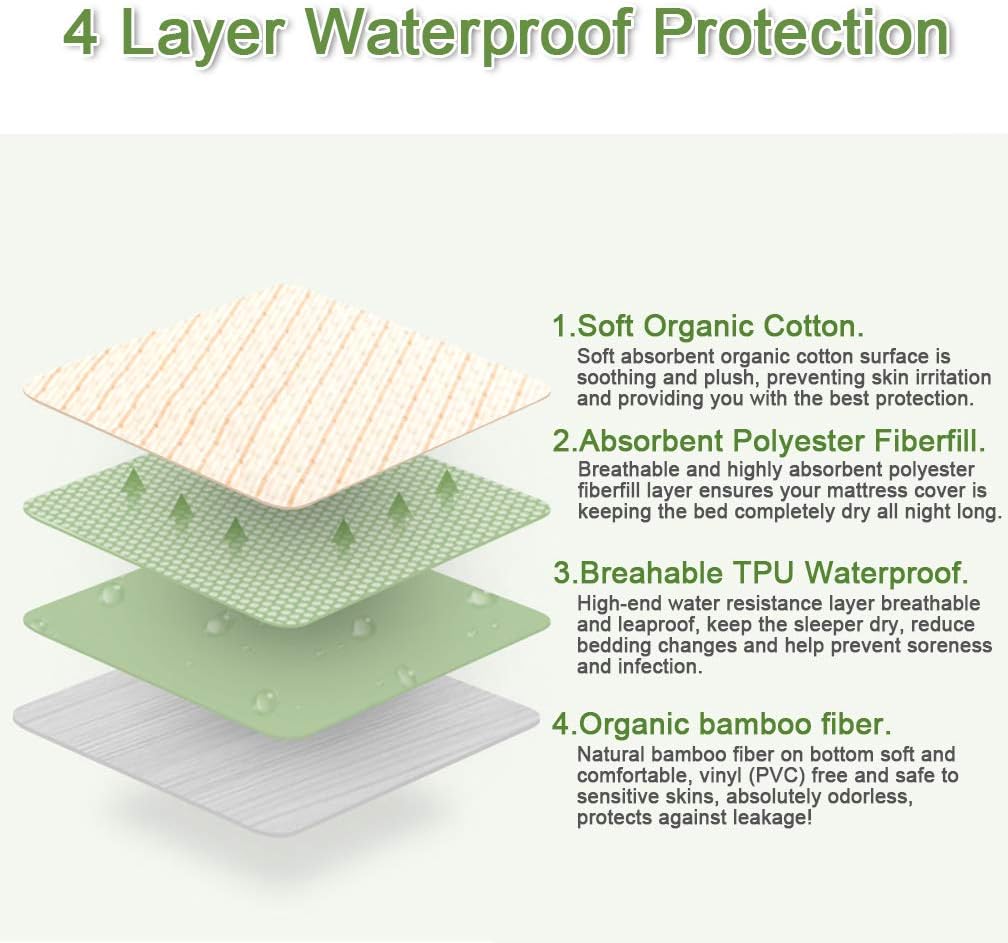 4 Layer Waterproof Protection

1.Soft Organic Cotton.
Soft absorbent organic cotton surface is soothing and plush, preventing skin irritation and providing you with the best protection.

2.Absorbent Polyester Fiberfill.
Breathable and highly absorbent polyester fiberfill layer ensures your mattress cover is keeping the bed completely dry all night long.

3.Breahable TPU Waterproof.
High-end water resistance layer breathable and leaproof, keep the sleeper dry, reduce bedding changes and help prevent soreness and infection.

4.Organic bamboo fiber.
Natural bamboo fiber on bottom soft and comfortable, vinyl (PVC) free and safe to sensitive skins, absolutely odorless, protects against leakage!